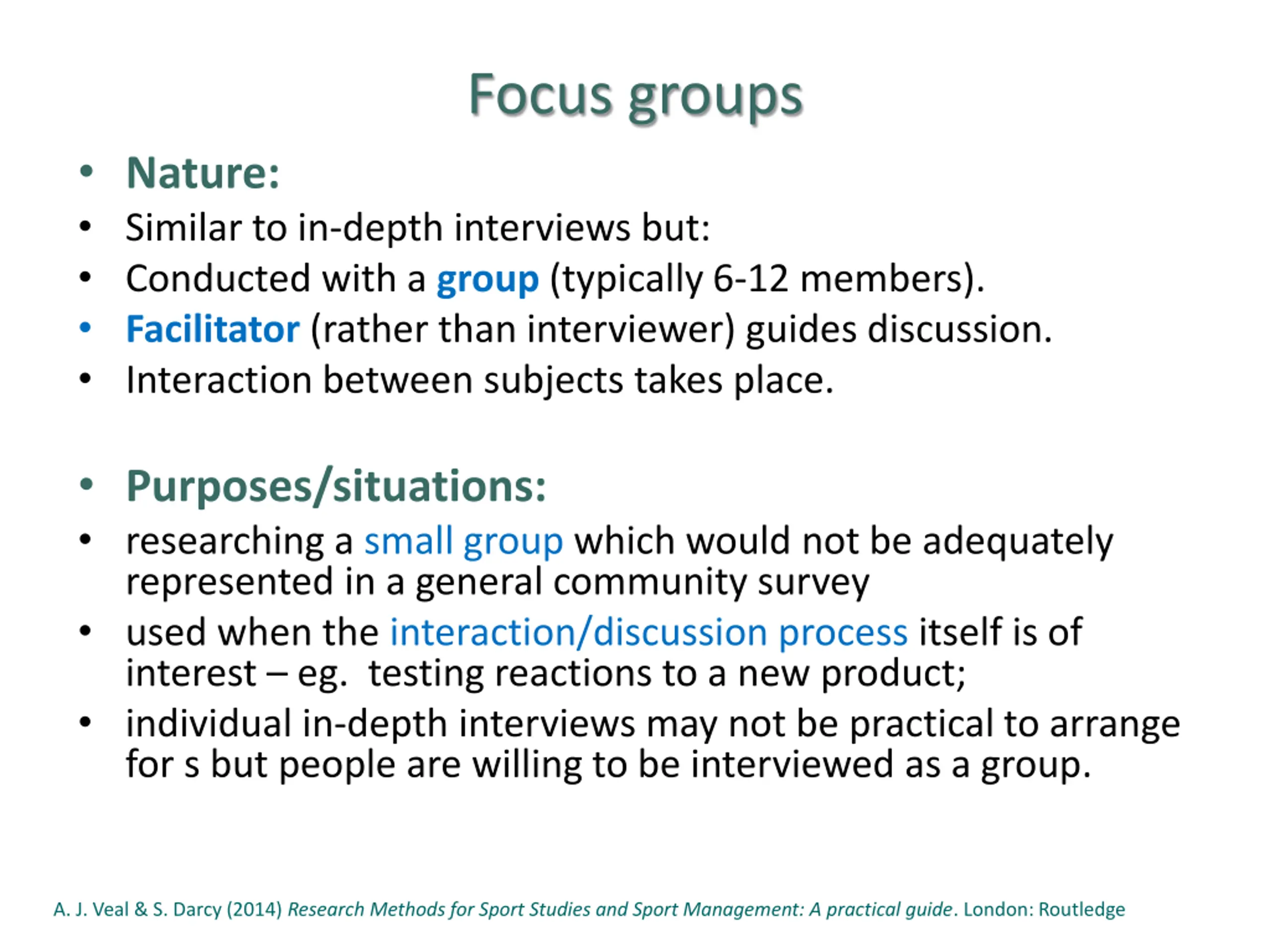 Focus groups

• Nature:
• Similar to in-depth interviews but:
• Conducted with a group (typically 6-12 members).
• Facilitator (rather than interviewer) guides discussion.
• Interaction between subjects takes place.

• Purposes/situations:
• researching a small group which would not be adequately represented in a general community survey
• used when the interaction/discussion process itself is of interest – eg. testing reactions to a new product;
• individual in-depth interviews may not be practical to arrange for s but people are willing to be interviewed as a group.

A. J. Veal & S. Darcy (2014) Research Methods for Sport Studies and Sport Management: A practical guide. London: Routledge